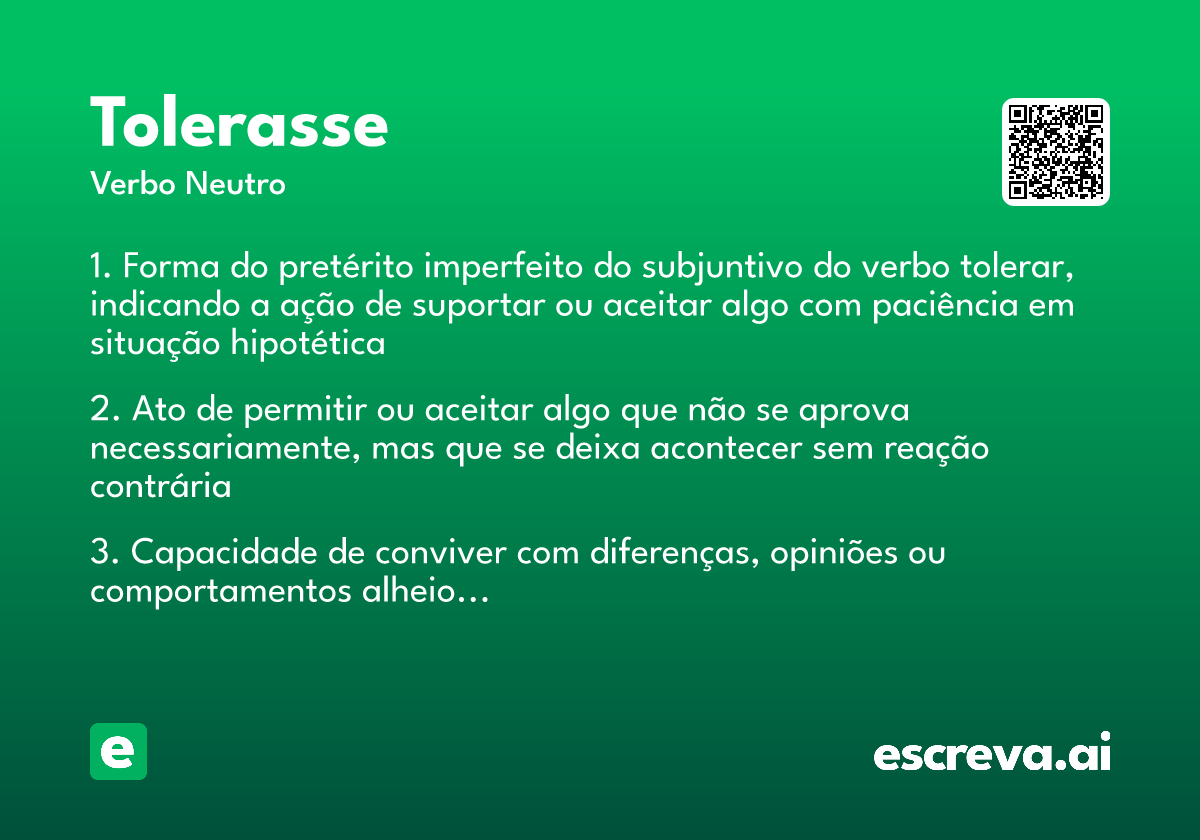 Tolerasse
Verbo Neutro

1. Forma do pretérito imperfeito do subjuntivo do verbo tolerar, indicando a ação de suportar ou aceitar algo com paciência em situação hipotética

2. Ato de permitir ou aceitar algo que não se aprova necessariamente, mas que se deixa acontecer sem reação contrária

3. Capacidade de conviver com diferenças, opiniões ou comportamentos alheio...

e

escreva.ai